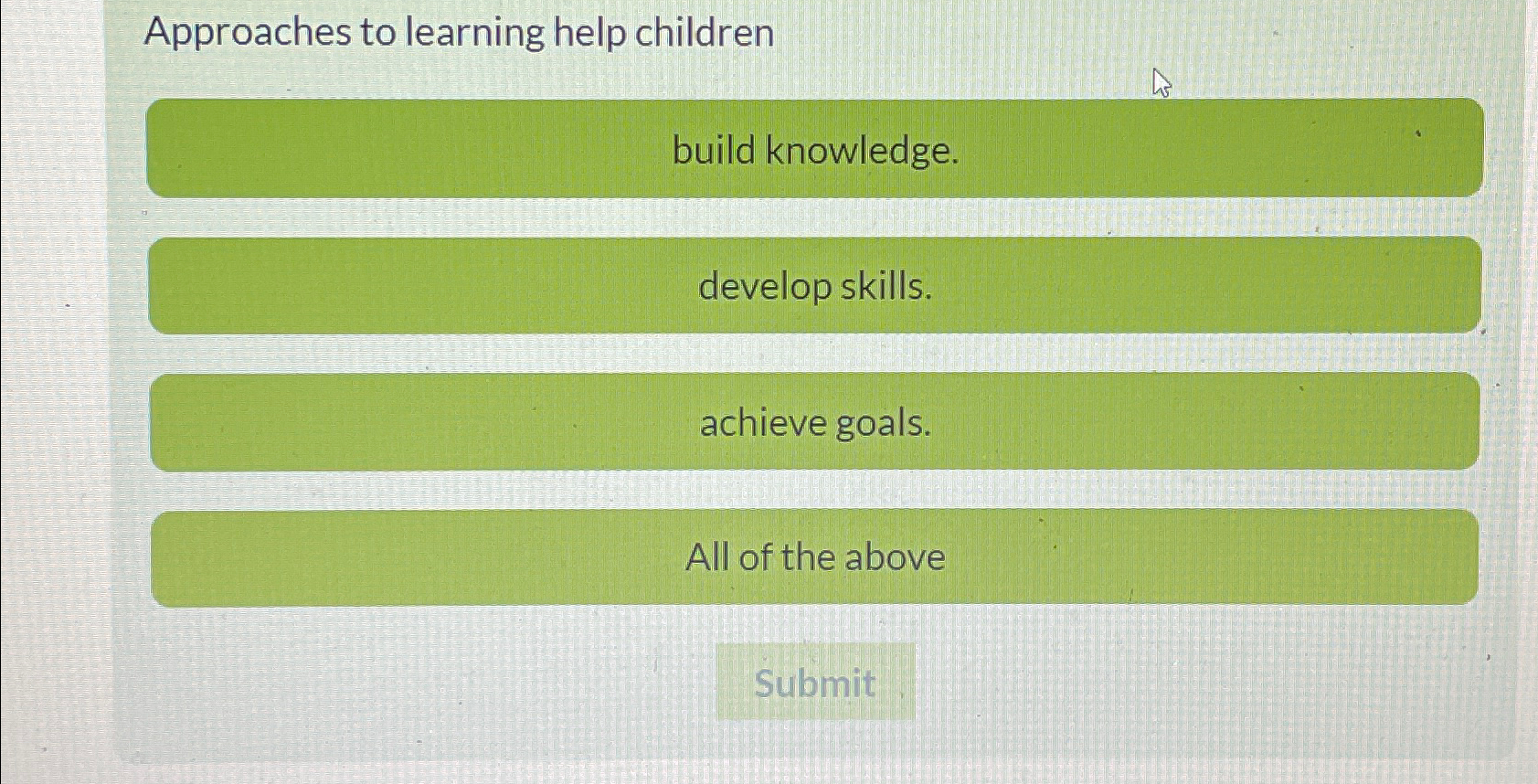 Approaches to learning help children

build knowledge.

develop skills.

achieve goals.

All of the above

Submit